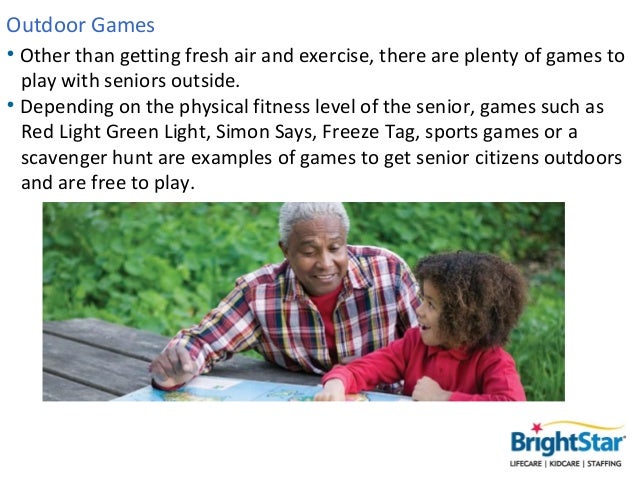 Outdoor Games

• Other than getting fresh air and exercise, there are plenty of games to play with seniors outside.
• Depending on the physical fitness level of the senior, games such as Red Light Green Light, Simon Says, Freeze Tag, sports games or a scavenger hunt are examples of games to get senior citizens outdoors and are free to play.

BrightStar
LIFECARE | KIDCARE | STAFFING